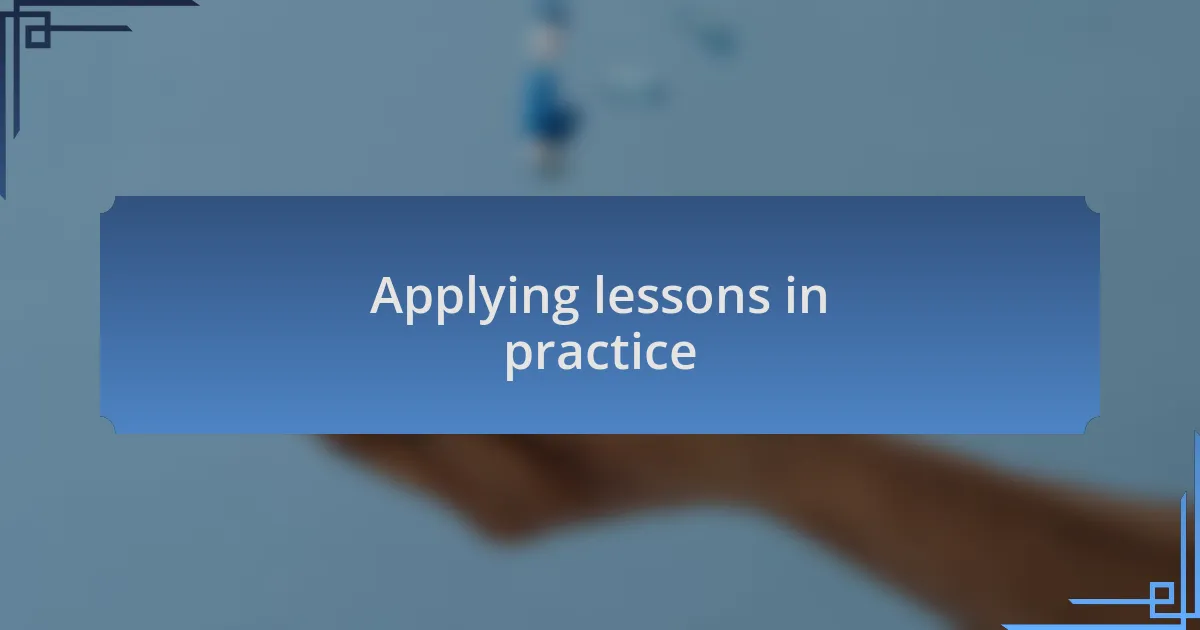 Applying lessons in practice